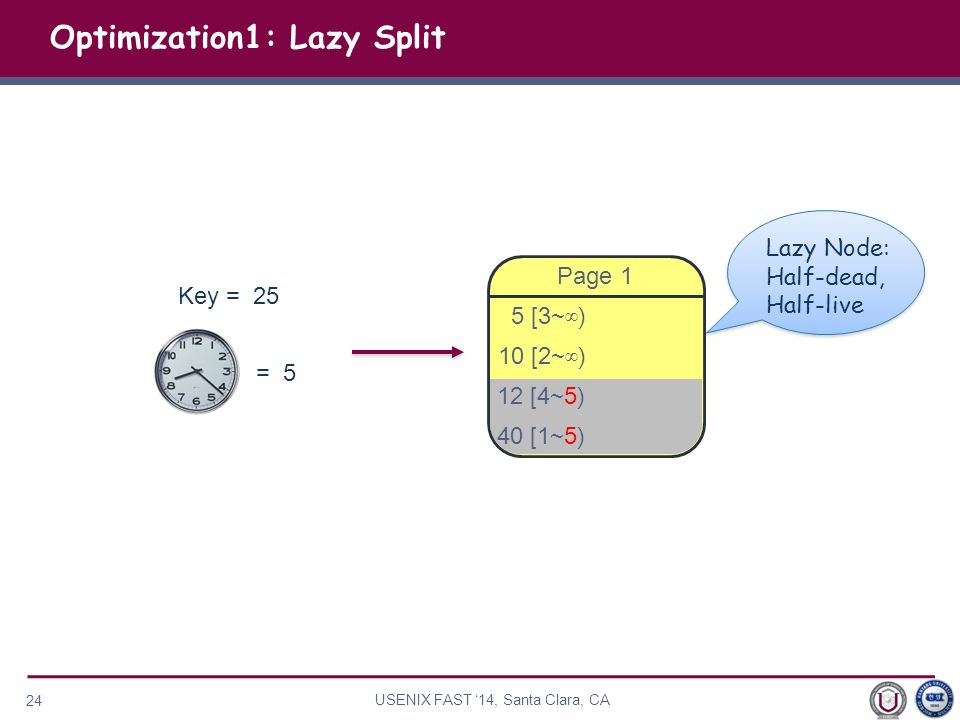 Optimization1: Lazy Split

Key = 25

= 5

Page 1

5 [3~∞)

10 [2~∞)

12 [4~5)

40 [1~5)

Lazy Node: Half-dead, Half-live

24

USENIX FAST '14, Santa Clara, CA